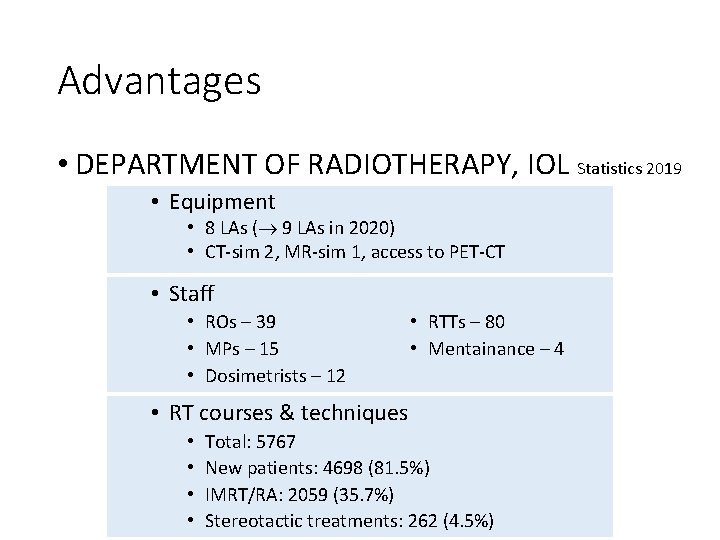 Advantages

• DEPARTMENT OF RADIOTHERAPY, IOL Statistics 2019

• Equipment
• 8 LAs ($\rightarrow$ 9 LAs in 2020)
• CT-sim 2, MR-sim 1, access to PET-CT

• Staff
• ROs – 39
• MPs – 15
• Dosimetrists – 12
• RTTs – 80
• Mentainance – 4

• RT courses & techniques
• Total: 5767
• New patients: 4698 (81.5%)
• IMRT/RA: 2059 (35.7%)
• Stereotactic treatments: 262 (4.5%)